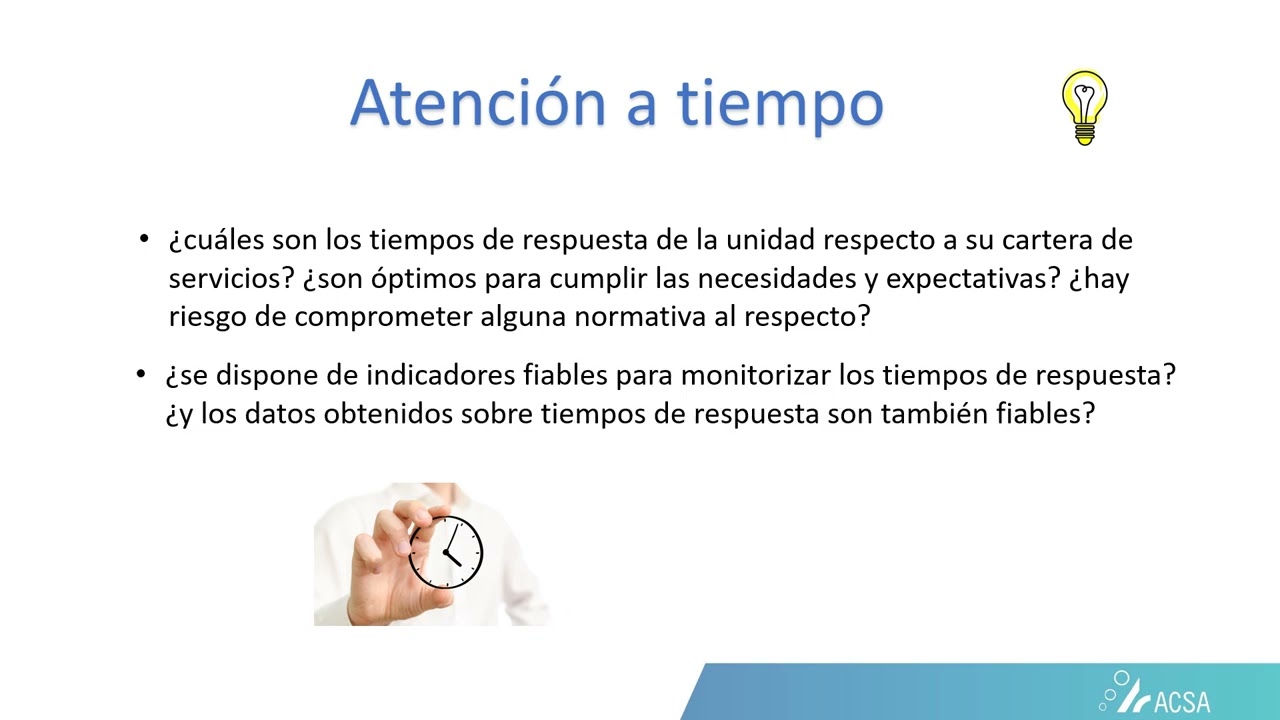 Atención a tiempo

• ¿cuáles son los tiempos de respuesta de la unidad respecto a su cartera de servicios? ¿son óptimos para cumplir las necesidades y expectativas? ¿hay riesgo de comprometer alguna normativa al respecto?

• ¿se dispone de indicadores fiables para monitorizar los tiempos de respuesta? ¿y los datos obtenidos sobre tiempos de respuesta son también fiables?

ACSA